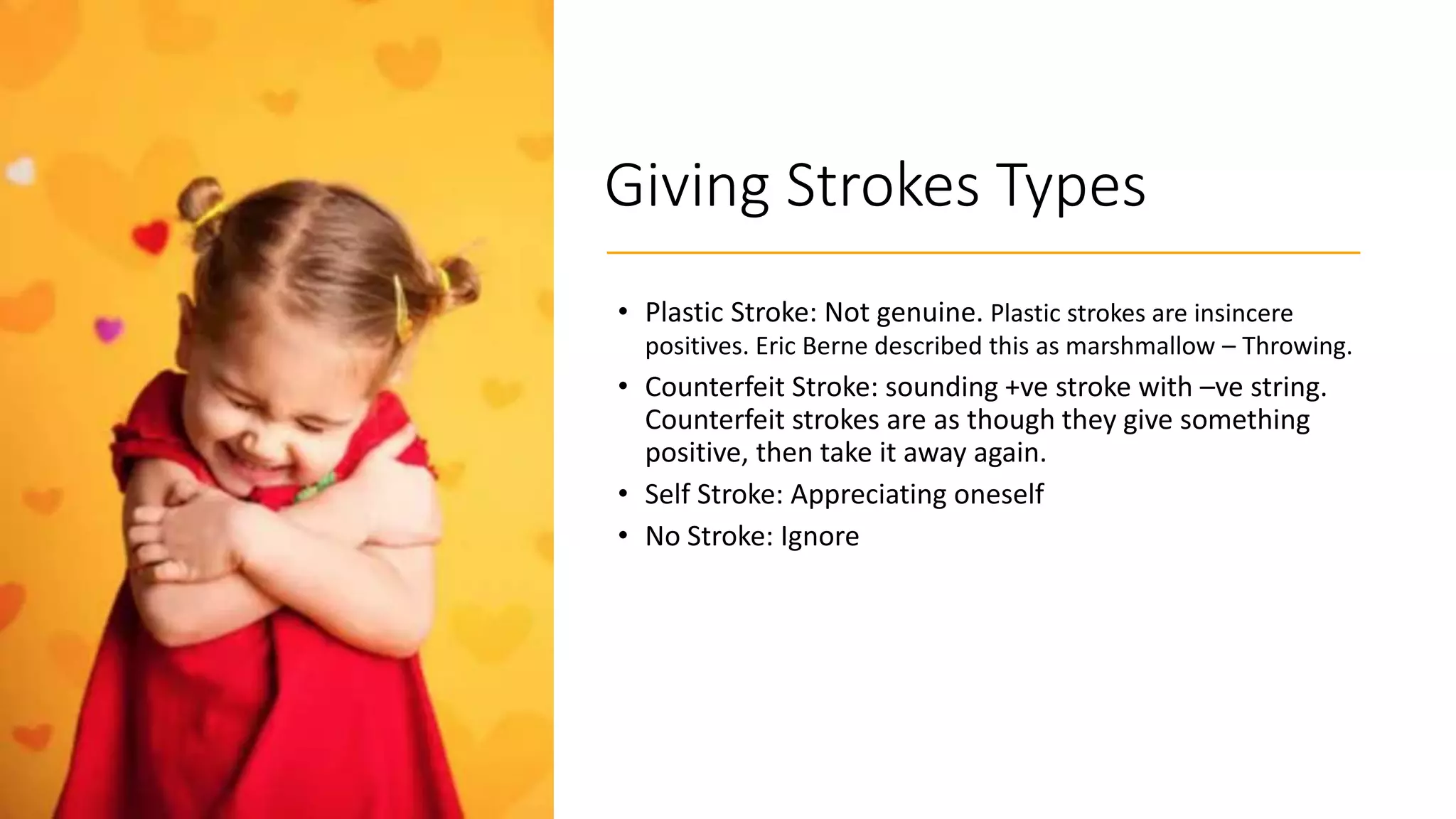 Giving Strokes Types

• Plastic Stroke: Not genuine. Plastic strokes are insincere positives. Eric Berne described this as marshmallow – Throwing.
• Counterfeit Stroke: sounding +ve stroke with –ve string. Counterfeit strokes are as though they give something positive, then take it away again.
• Self Stroke: Appreciating oneself
• No Stroke: Ignore